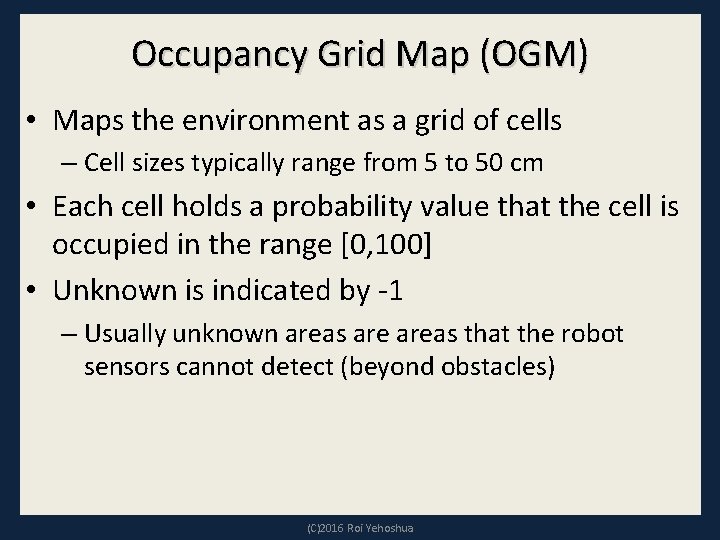 Occupancy Grid Map (OGM)

• Maps the environment as a grid of cells
– Cell sizes typically range from 5 to 50 cm

• Each cell holds a probability value that the cell is occupied in the range [0,100]

• Unknown is indicated by -1
– Usually unknown areas are areas that the robot sensors cannot detect (beyond obstacles)

(C)2016 Roi Yehoshua